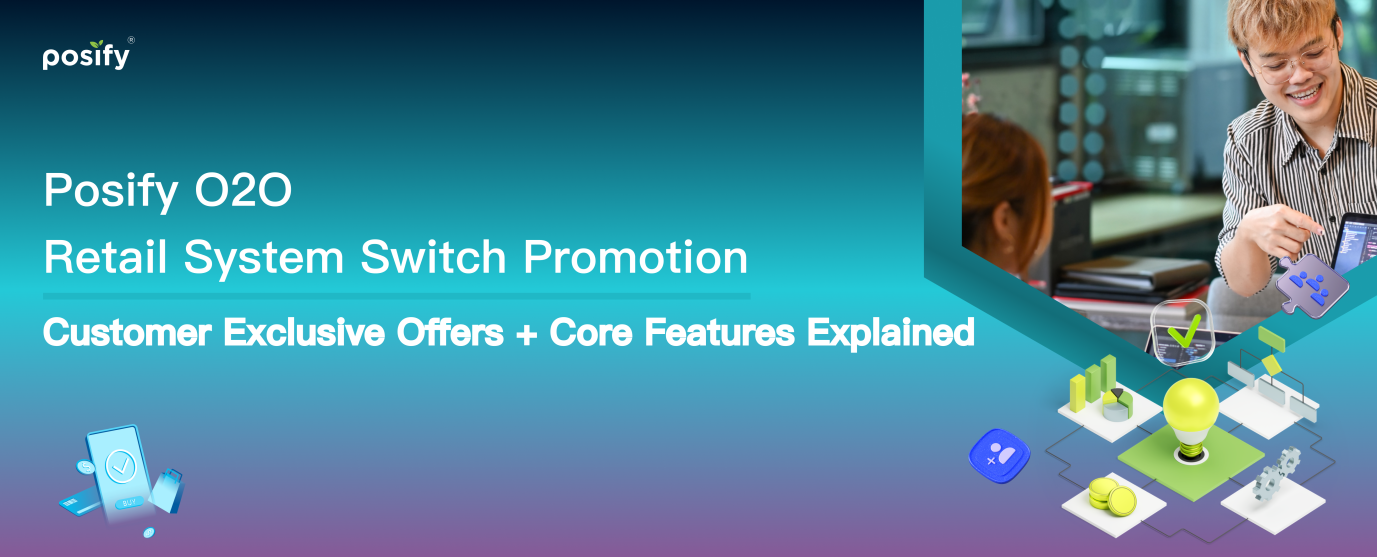 posify®

Posify O2O
Retail System Switch Promotion

Customer Exclusive Offers + Core Features Explained

BUY